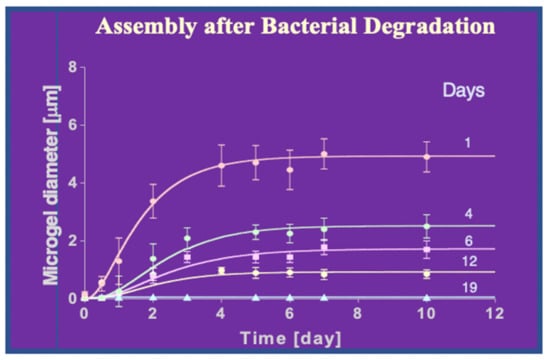 Assembly after Bacterial Degradation

Microgel diameter [μm]

8
6
4
2
0

Days

1
4
6
12
19

0 2 4 6 8 10 12

Time [day]